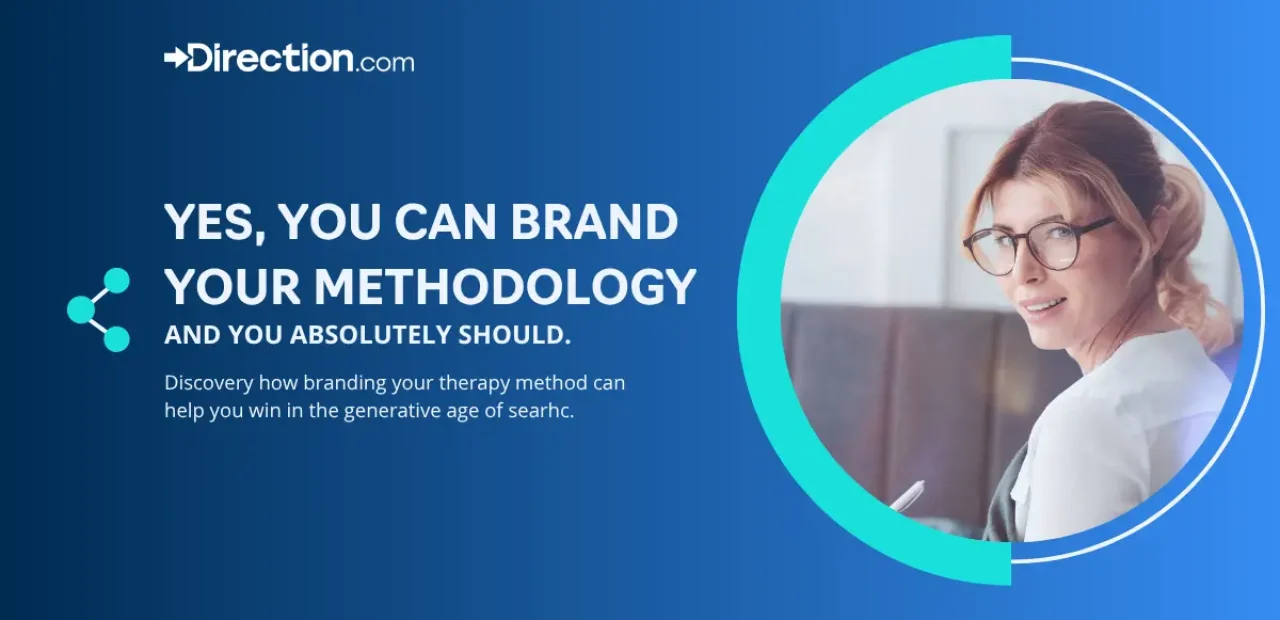 Direction.com

YES, YOU CAN BRAND YOUR METHODOLOGY

AND YOU ABSOLUTELY SHOULD.

Discovery how branding your therapy method can help you win in the generative age of searhc.